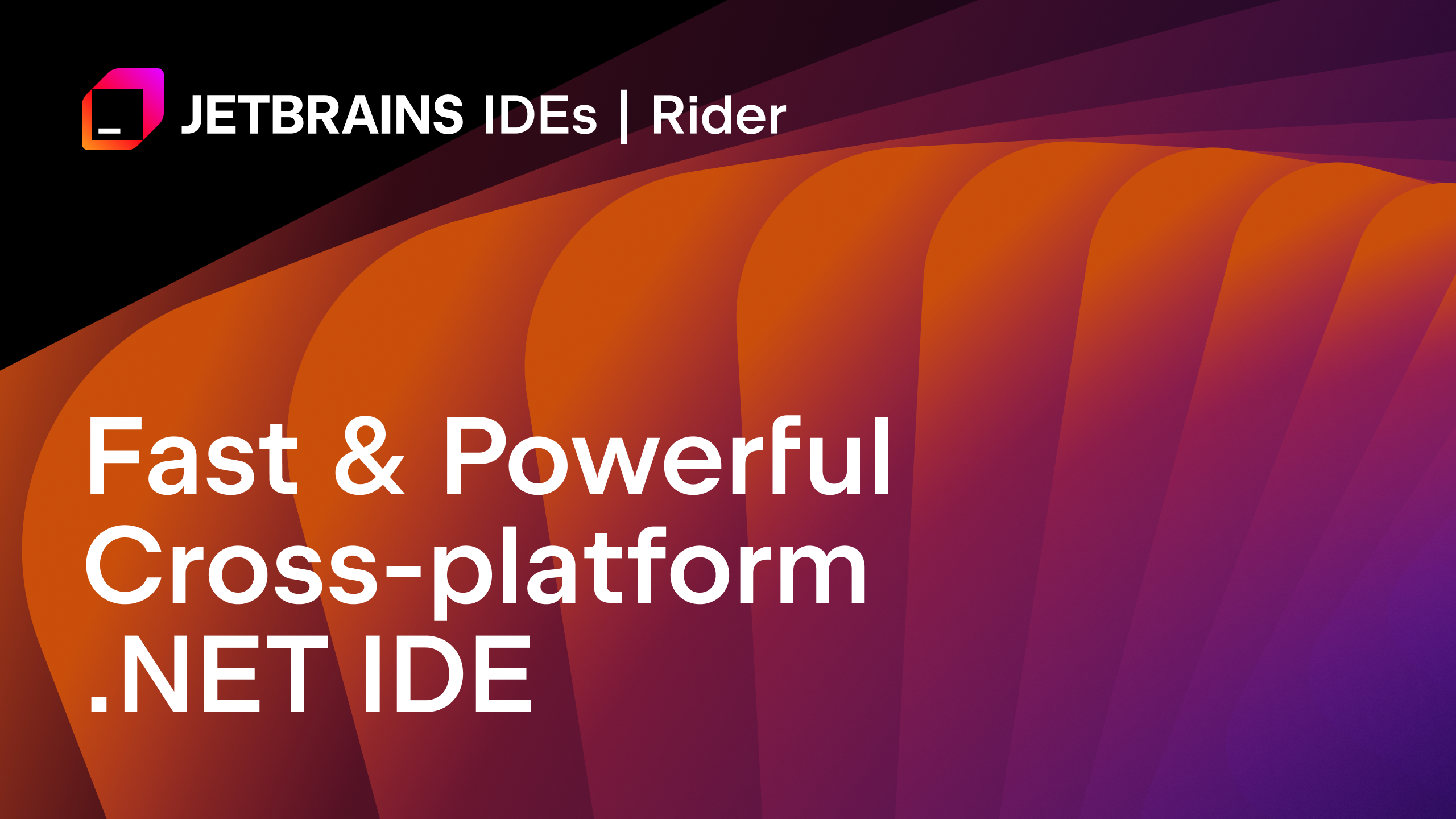 JETBRAINS IDEs | Rider

Fast & Powerful Cross-platform .NET IDE